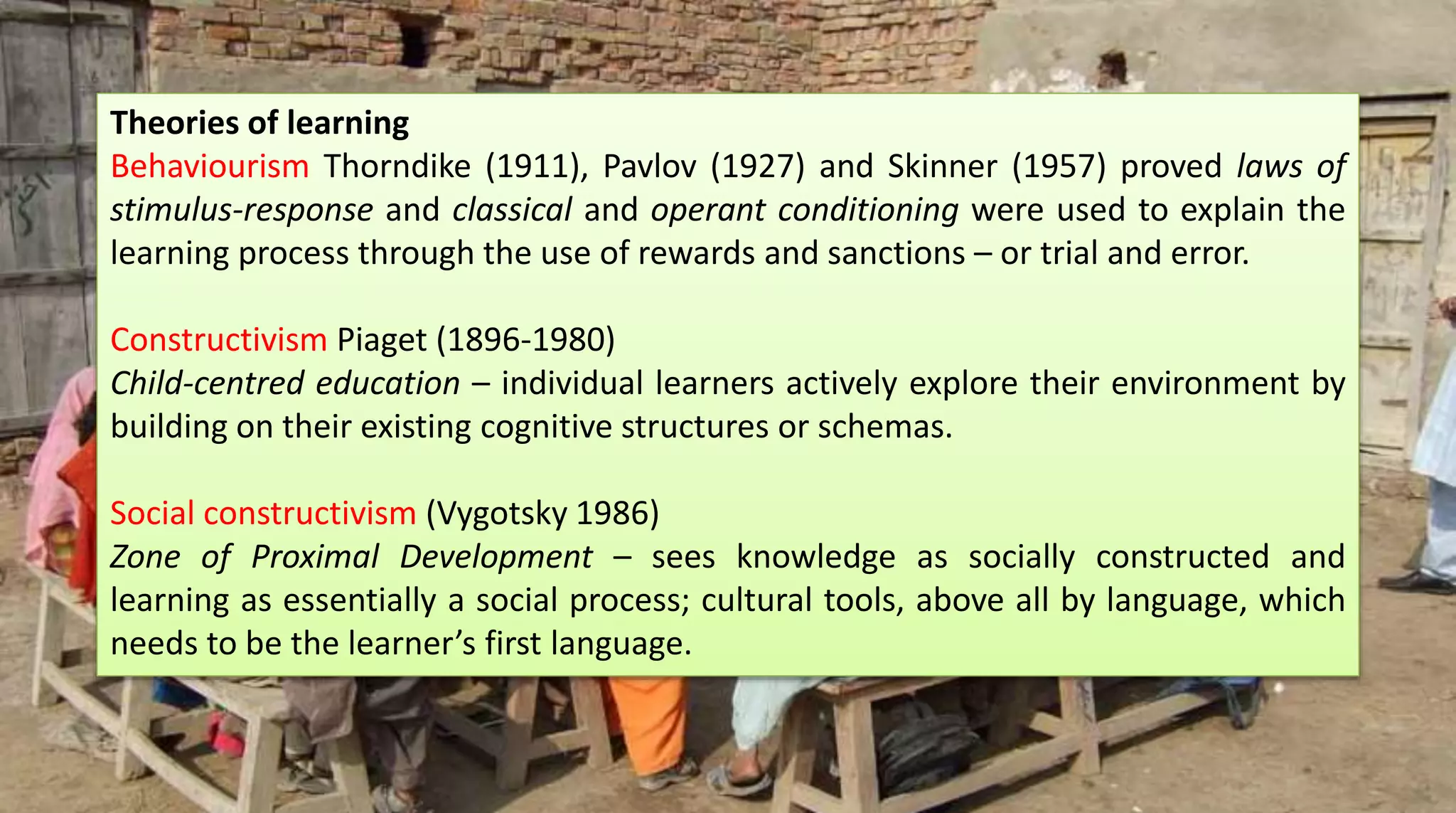 Theories of learning
Behaviourism Thorndike (1911), Pavlov (1927) and Skinner (1957) proved laws of stimulus-response and classical and operant conditioning were used to explain the learning process through the use of rewards and sanctions – or trial and error.

Constructivism Piaget (1896-1980)
Child-centred education – individual learners actively explore their environment by building on their existing cognitive structures or schemas.

Social constructivism (Vygotsky 1986)
Zone of Proximal Development – sees knowledge as socially constructed and learning as essentially a social process; cultural tools, above all by language, which needs to be the learner's first language.